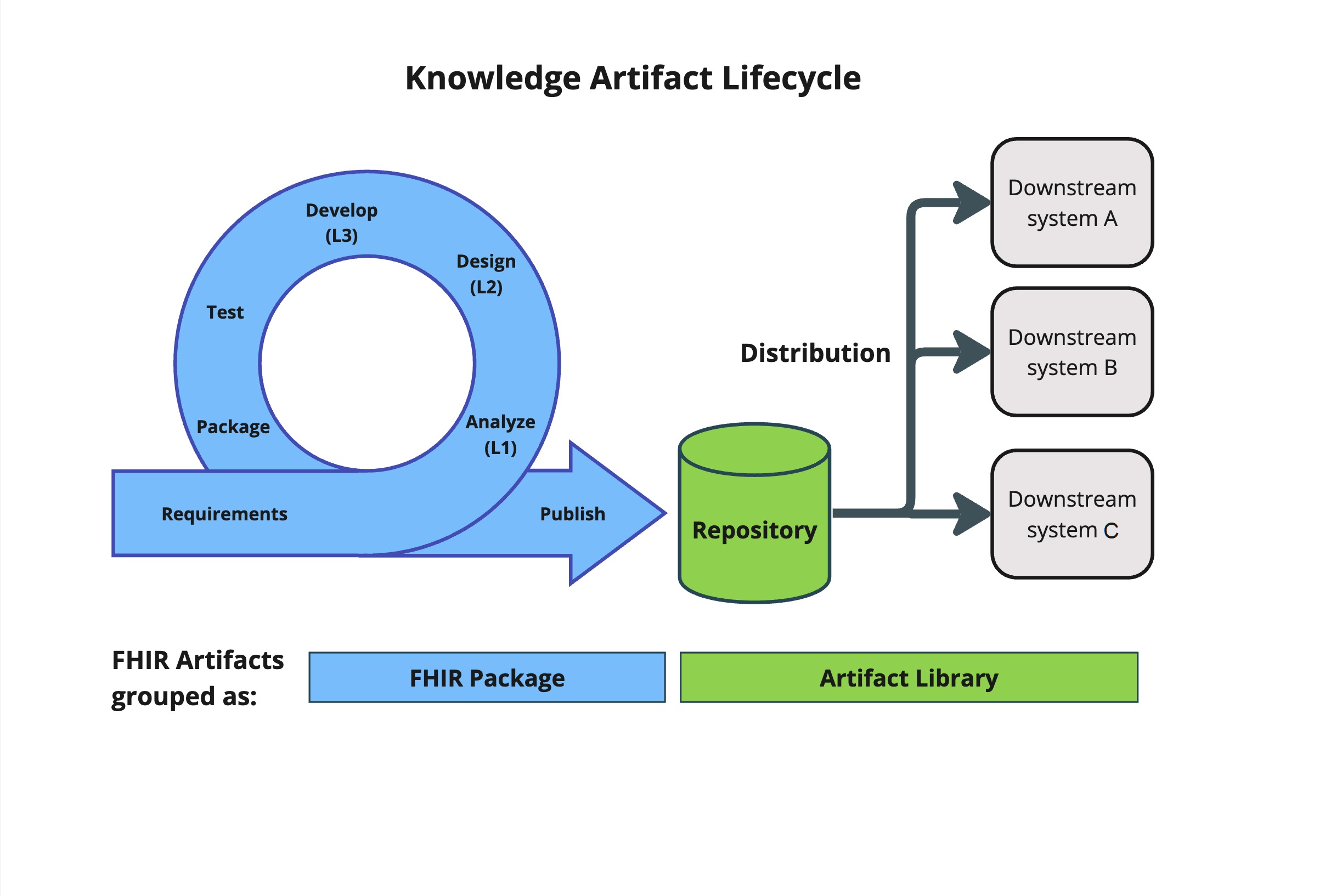 Knowledge Artifact Lifecycle

Requirements

Analyze (L1)

Design (L2)

Develop (L3)

Test

Package

Publish

Repository

Distribution

Downstream system A

Downstream system B

Downstream system C

FHIR Artifacts grouped as:

FHIR Package

Artifact Library